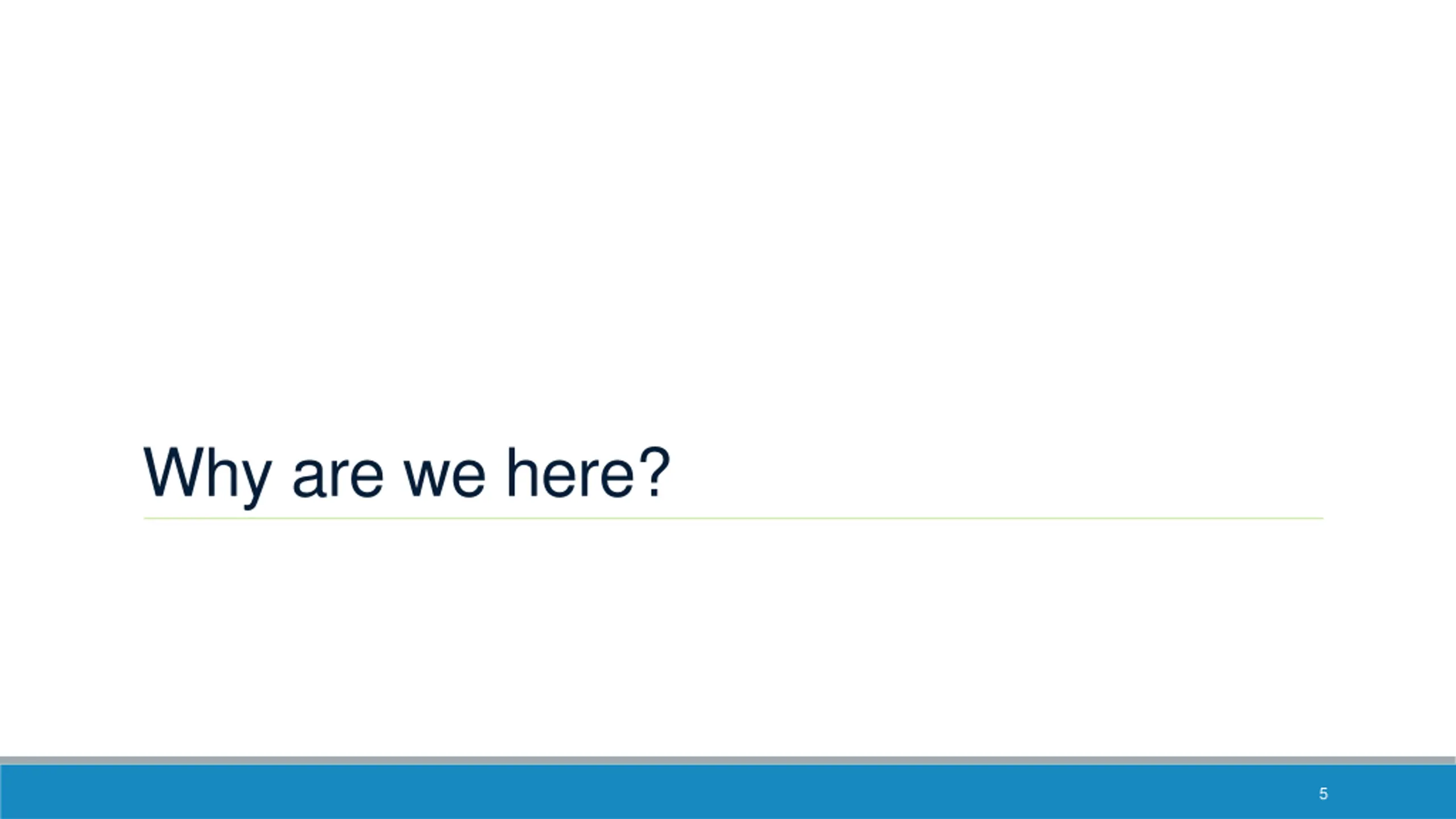 Why are we here?

5